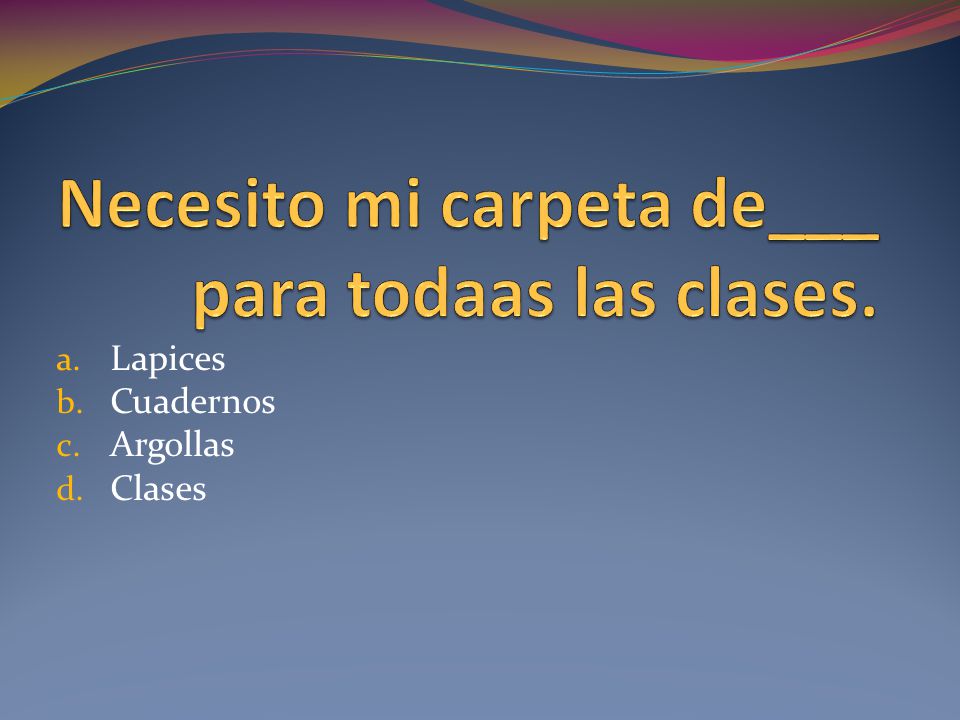 Necesito mi carpeta de___ para todaas las clases.

a. Lapices
b. Cuadernos
c. Argollas
d. Clases